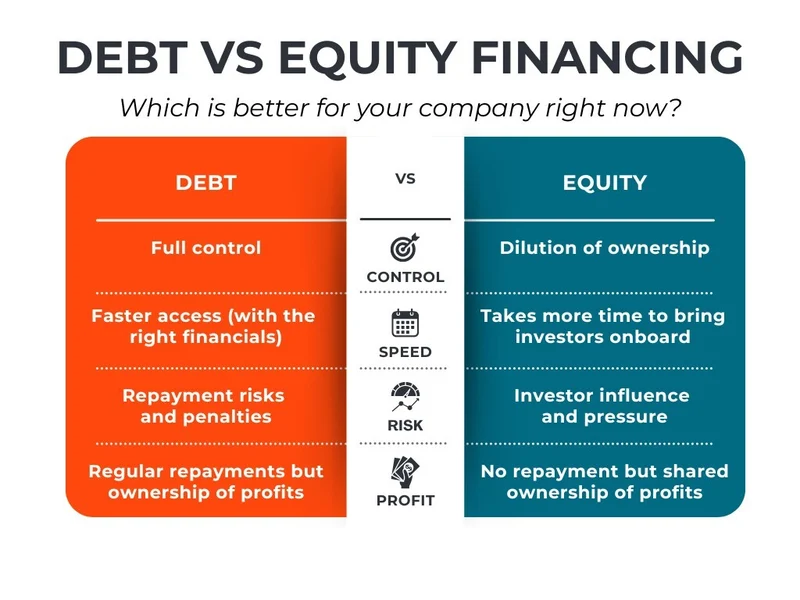 DEBT VS EQUITY FINANCING

Which is better for your company right now?

| DEBT | VS | EQUITY |
|---|---|---|
| Full control | CONTROL | Dilution of ownership |
| Faster access (with the right financials) | SPEED | Takes more time to bring investors onboard |
| Repayment risks and penalties | RISK | Investor influence and pressure |
| Regular repayments but ownership of profits | PROFIT | No repayment but shared ownership of profits |